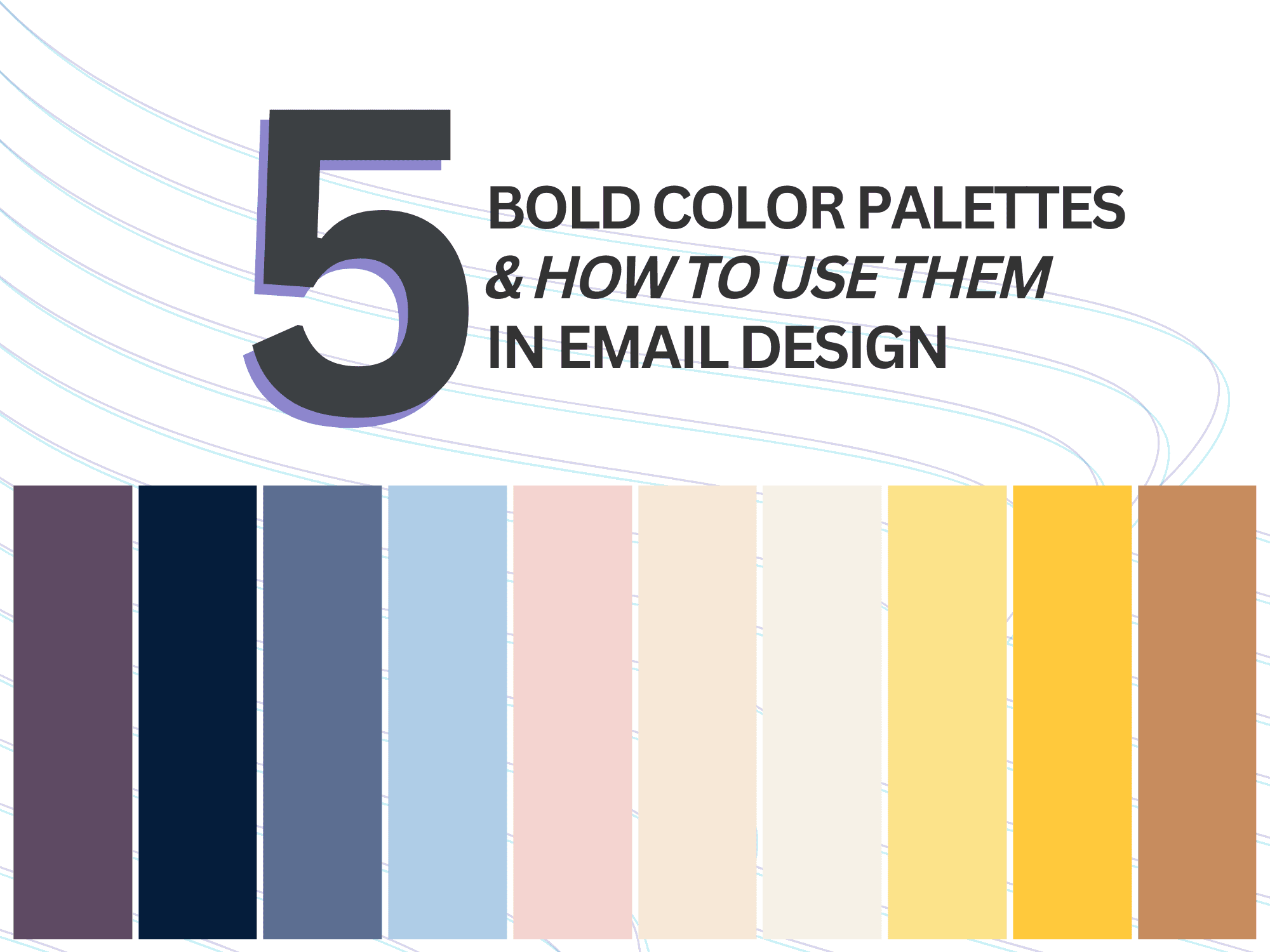 5
BOLD COLOR PALETTES
& HOW TO USE THEM
IN EMAIL DESIGN